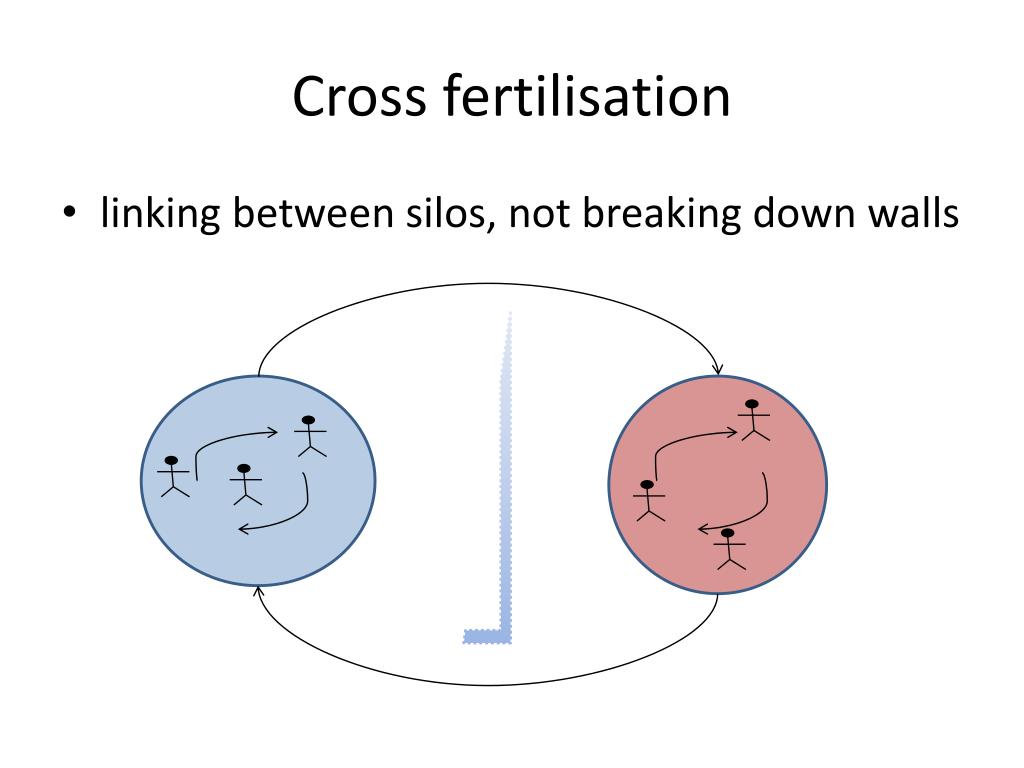 Cross fertilisation

• linking between silos, not breaking down walls